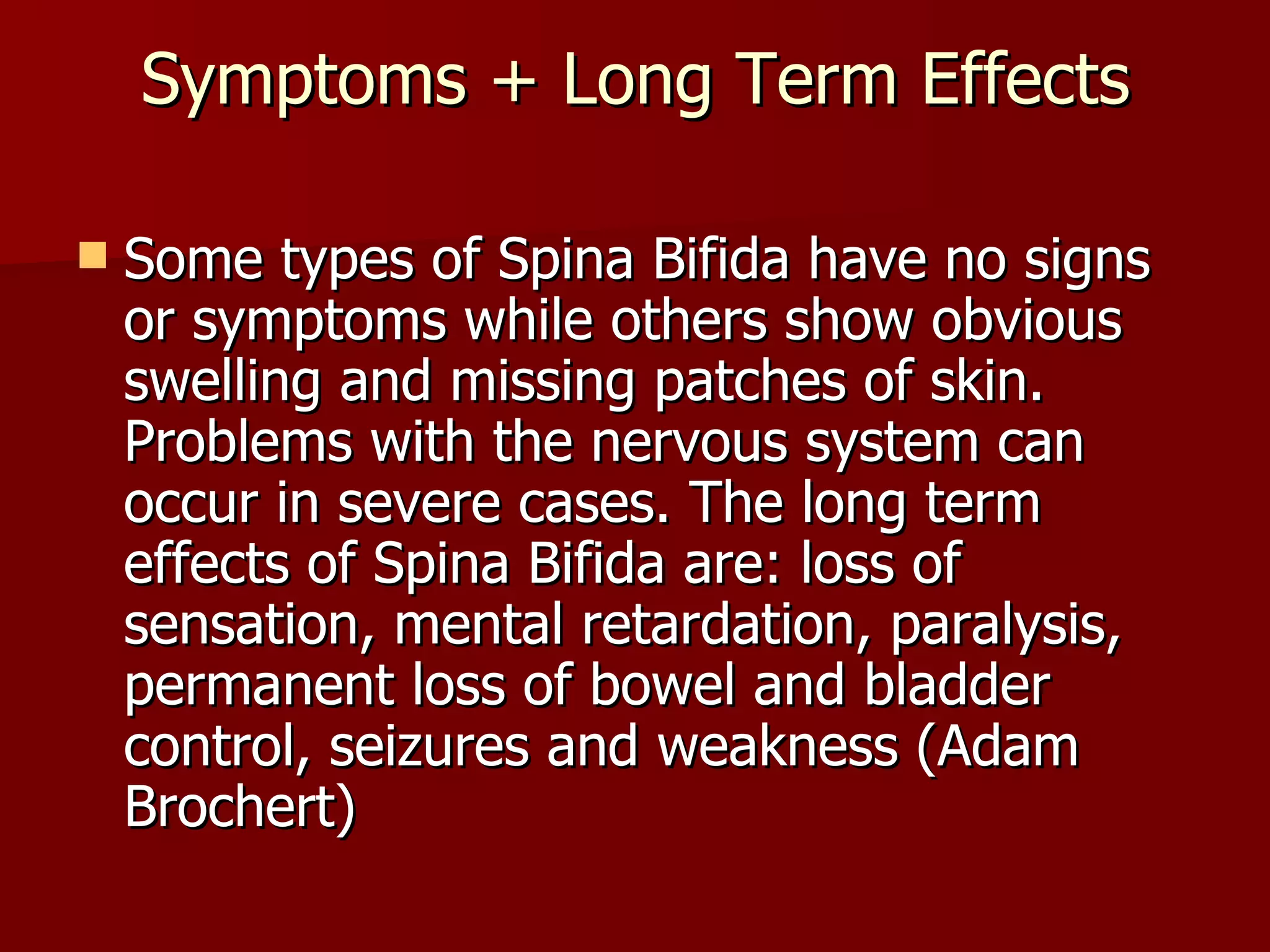 Symptoms + Long Term Effects

Some types of Spina Bifida have no signs or symptoms while others show obvious swelling and missing patches of skin. Problems with the nervous system can occur in severe cases. The long term effects of Spina Bifida are: loss of sensation, mental retardation, paralysis, permanent loss of bowel and bladder control, seizures and weakness (Adam Brochert)